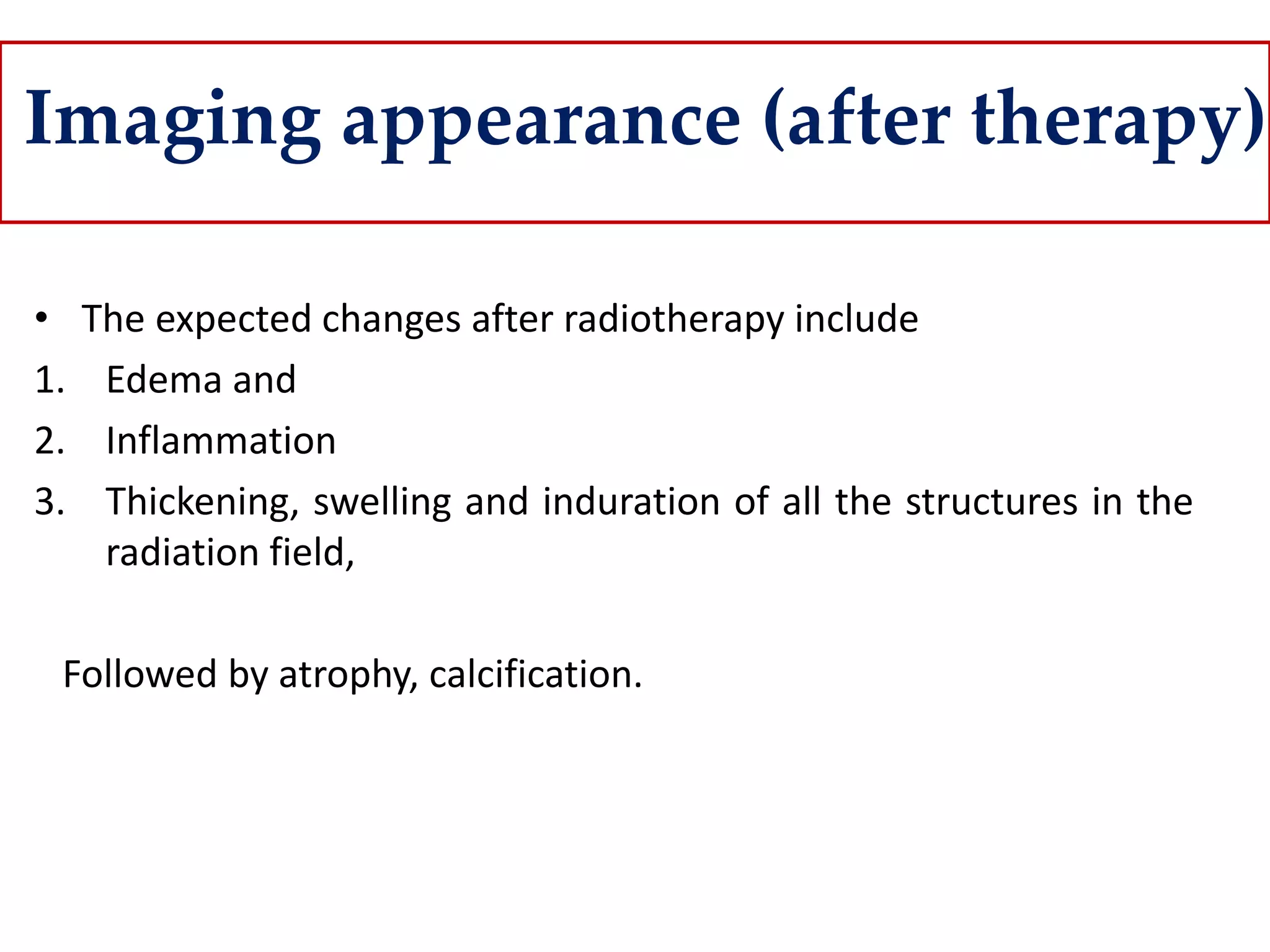 Imaging appearance (after therapy)

• The expected changes after radiotherapy include
1. Edema and
2. Inflammation
3. Thickening, swelling and induration of all the structures in the radiation field,

Followed by atrophy, calcification.